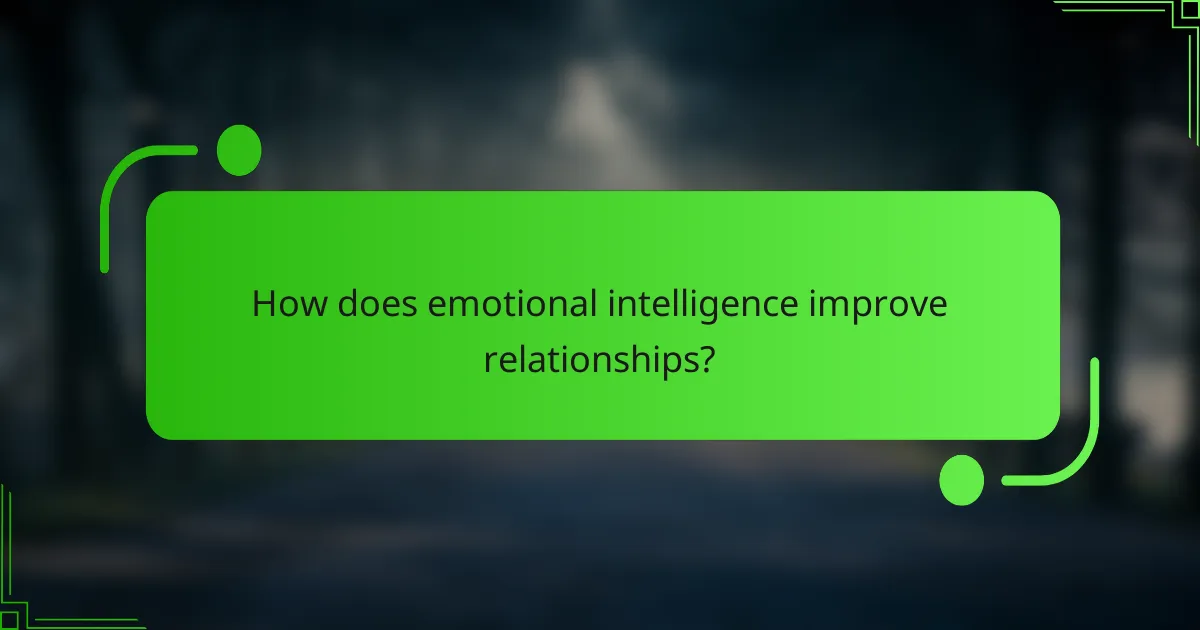 How does emotional intelligence improve relationships?